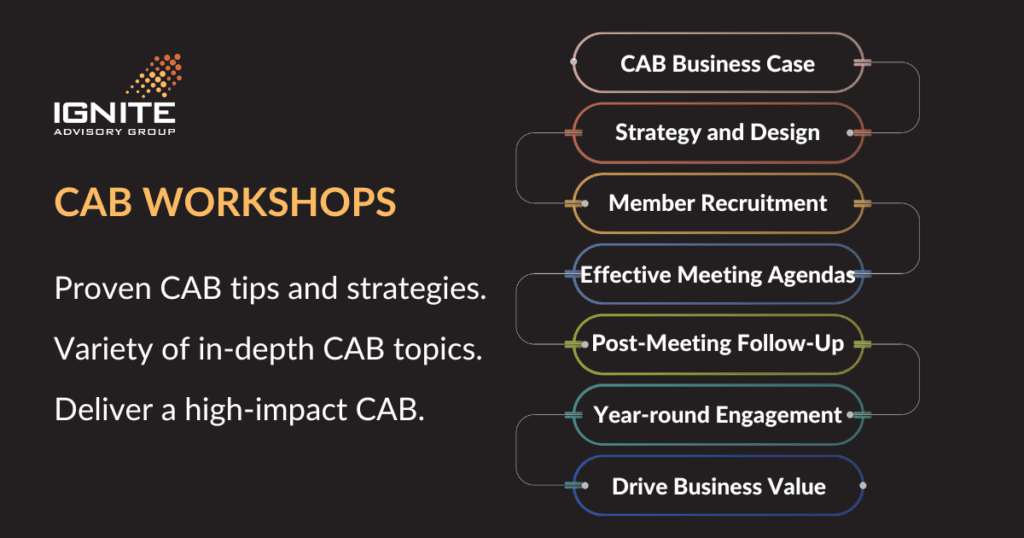 IGNITE
ADVISORY GROUP

CAB WORKSHOPS

Proven CAB tips and strategies.

Variety of in-depth CAB topics.

Deliver a high-impact CAB.

CAB Business Case

Strategy and Design

Member Recruitment

Effective Meeting Agendas

Post-Meeting Follow-Up

Year-round Engagement

Drive Business Value